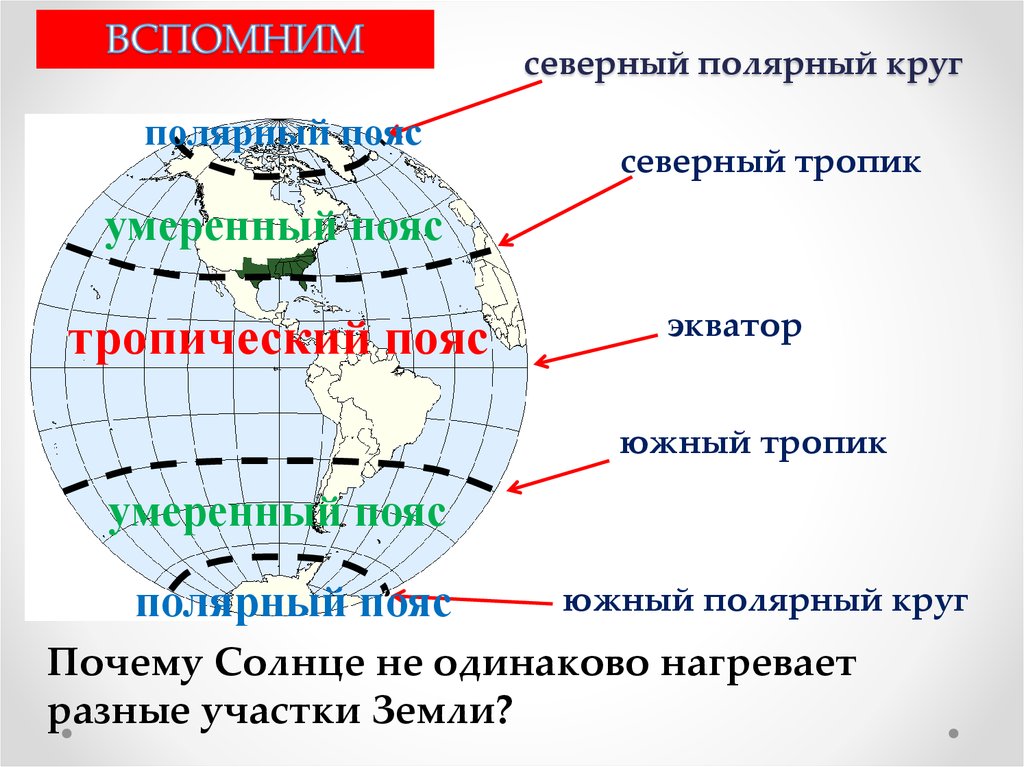 ВСПОМНИМ

северный полярный круг

полярный пояс

северный тропик

умеренный пояс

тропический пояс

экватор

южный тропик

умеренный пояс

полярный пояс

южный полярный круг

Почему Солнце не одинаково нагревает разные участки Земли?